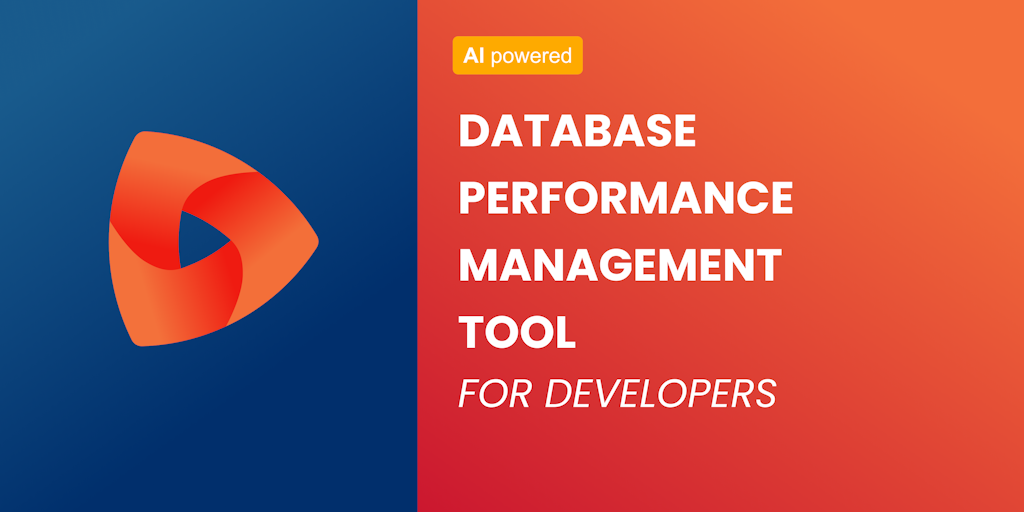 AI powered

DATABASE PERFORMANCE MANAGEMENT TOOL

FOR DEVELOPERS